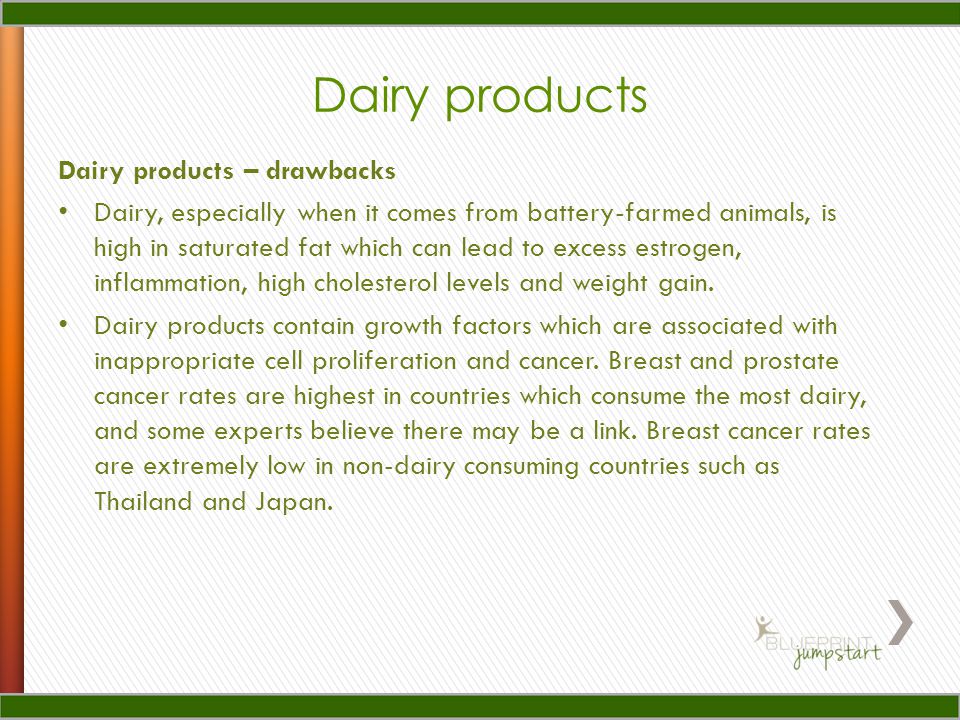 Dairy products

Dairy products – drawbacks

• Dairy, especially when it comes from battery-farmed animals, is high in saturated fat which can lead to excess estrogen, inflammation, high cholesterol levels and weight gain.

• Dairy products contain growth factors which are associated with inappropriate cell proliferation and cancer. Breast and prostate cancer rates are highest in countries which consume the most dairy, and some experts believe there may be a link. Breast cancer rates are extremely low in non-dairy consuming countries such as Thailand and Japan.

BLUEPRINT jumpstart